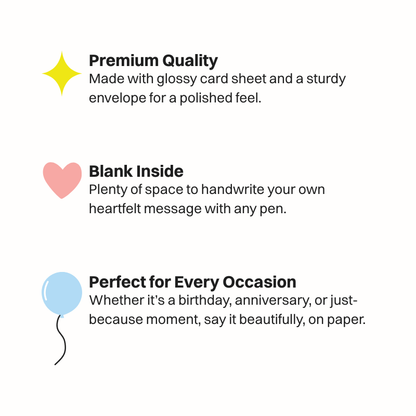 Premium Quality
Made with glossy card sheet and a sturdy envelope for a polished feel.

Blank Inside
Plenty of space to handwrite your own heartfelt message with any pen.

Perfect for Every Occasion
Whether it's a birthday, anniversary, or just-because moment, say it beautifully, on paper.